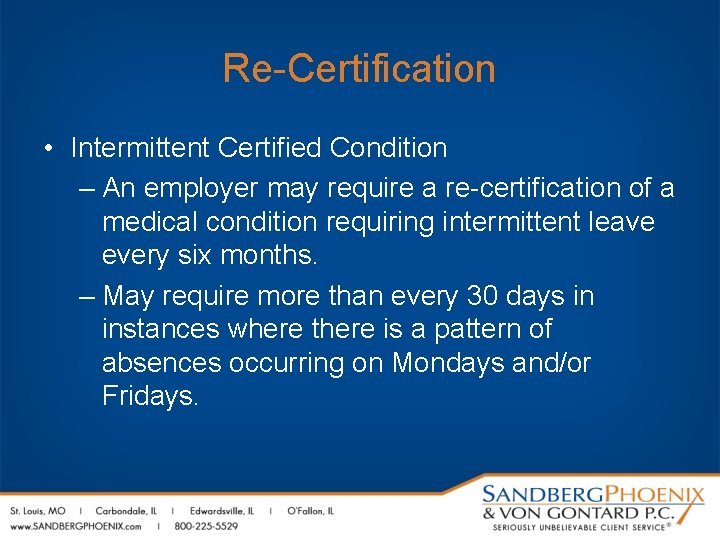 Re-Certification

• Intermittent Certified Condition

– An employer may require a re-certification of a medical condition requiring intermittent leave every six months.

– May require more than every 30 days in instances where there is a pattern of absences occurring on Mondays and/or Fridays.

St. Louis, MO | Carbondale, IL | Edwardsville, IL | O'Fallon, IL
www.SANDBERGPHOENIX.com | 800-225-5529

SANDBERGPHOENIX & VON GONTARD P.C.
SERIOUSLY UNBELIEVABLE CLIENT SERVICE®